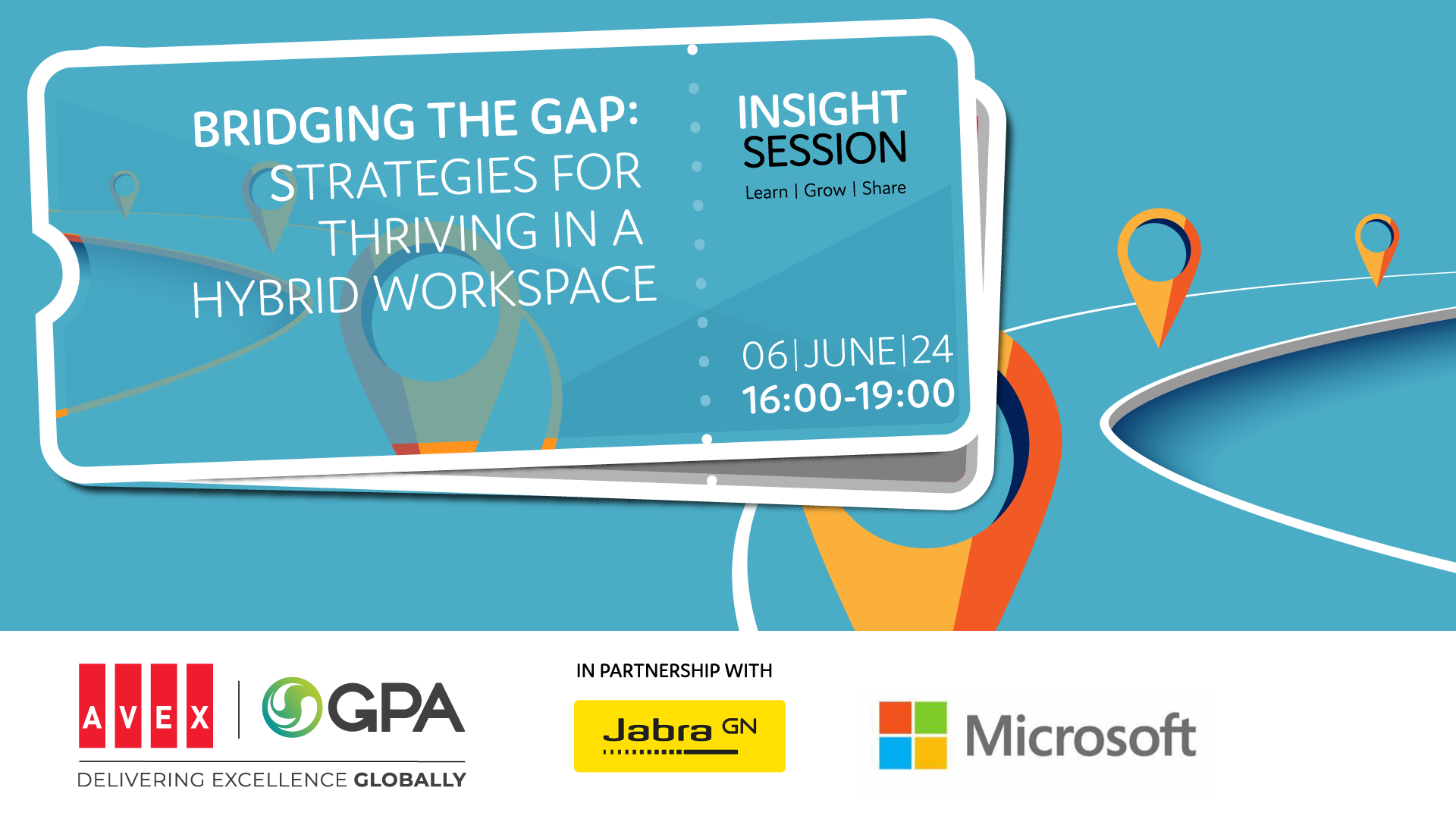 BRIDGING THE GAP:
STRATEGIES FOR THRIVING IN A HYBRID WORKSPACE

INSIGHT SESSION
Learn | Grow | Share

06|JUNE|24
16:00-19:00

AVEX | GPA
DELIVERING EXCELLENCE GLOBALLY

IN PARTNERSHIP WITH

Jabra GN

Microsoft